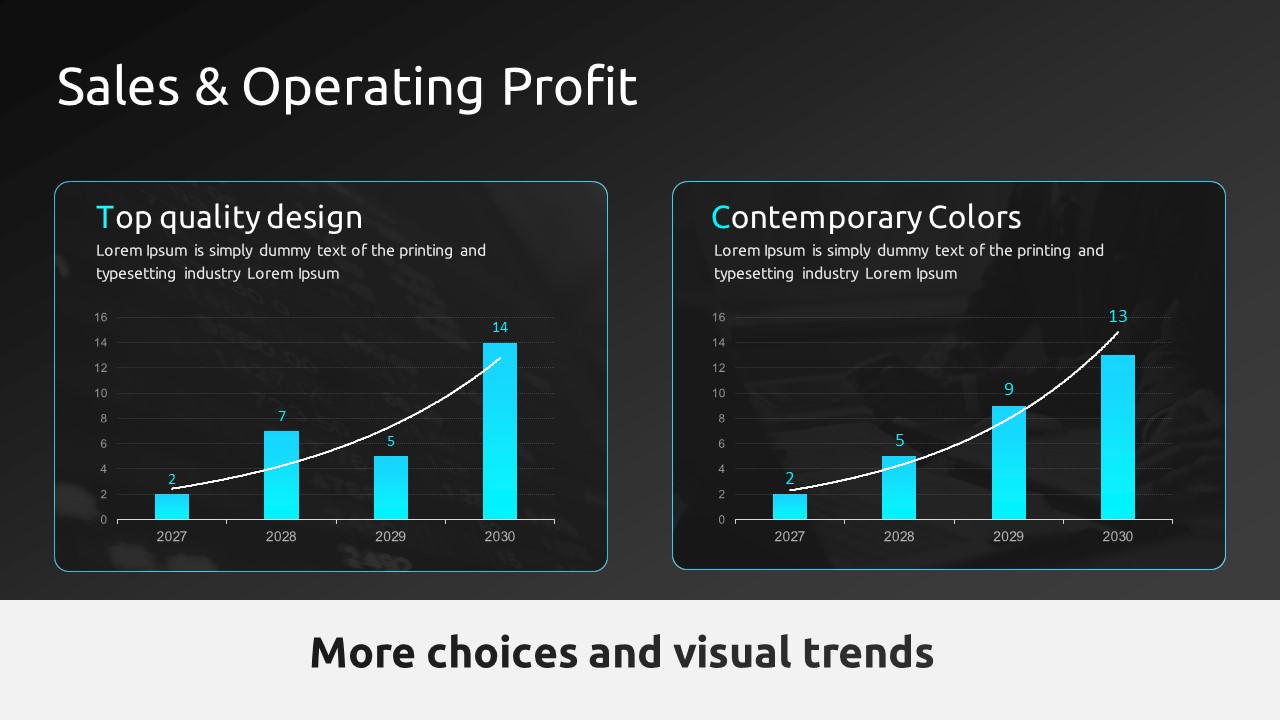 Sales & Operating Profit

Top quality design

Lorem Ipsum is simply dummy text of the printing and typesetting industry Lorem Ipsum

16
14
12
10
8
6
4
2
0

2
7
5
14

2027
2028
2029
2030

Contemporary Colors

Lorem Ipsum is simply dummy text of the printing and typesetting industry Lorem Ipsum

16
14
12
10
8
6
4
2
0

2
5
9
13

2027
2028
2029
2030

More choices and visual trends